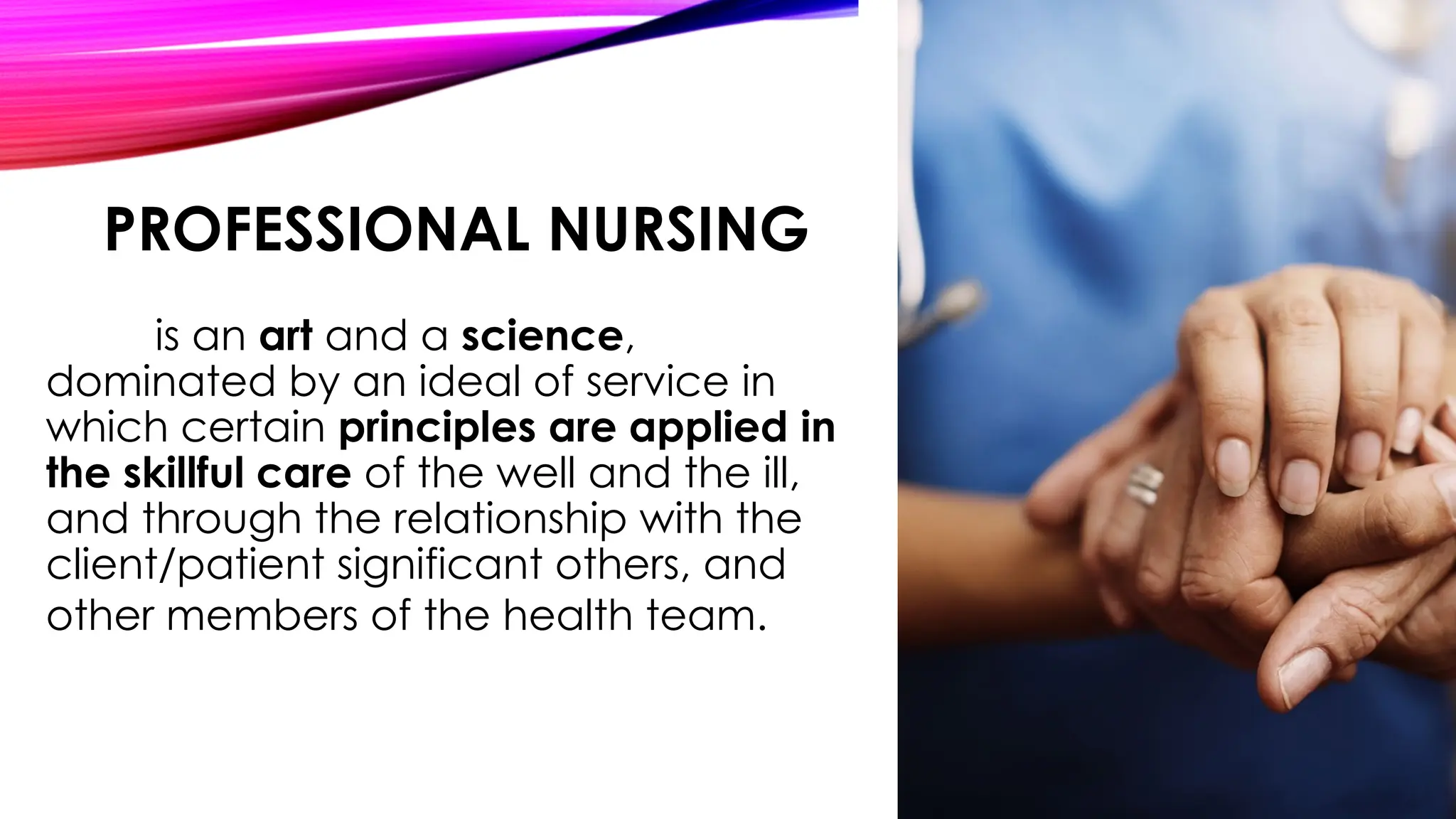 PROFESSIONAL NURSING

is an art and a science, dominated by an ideal of service in which certain principles are applied in the skillful care of the well and the ill, and through the relationship with the client/patient significant others, and other members of the health team.